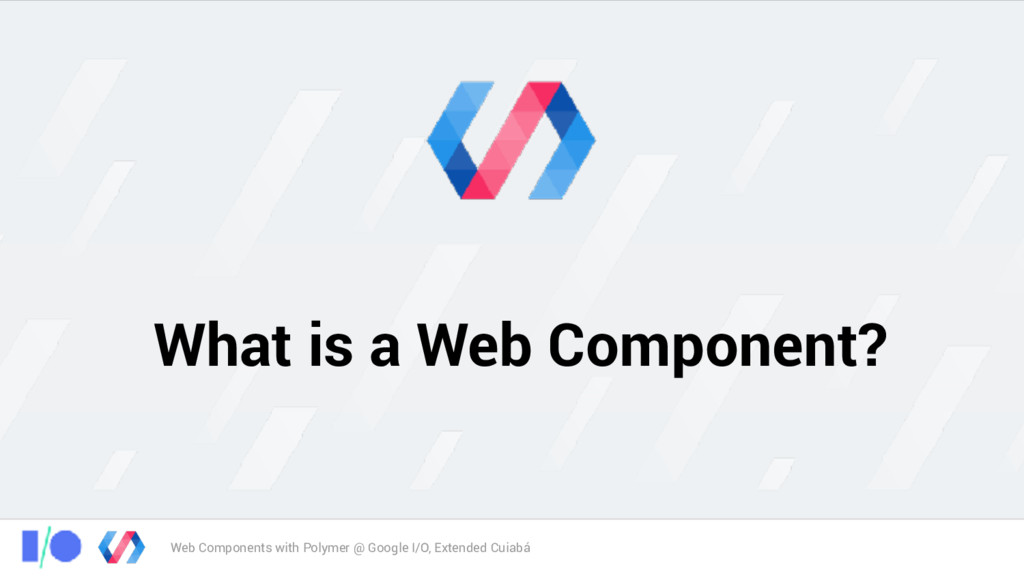 What is a Web Component?

Web Components with Polymer @ Google I/O, Extended Cuiabá